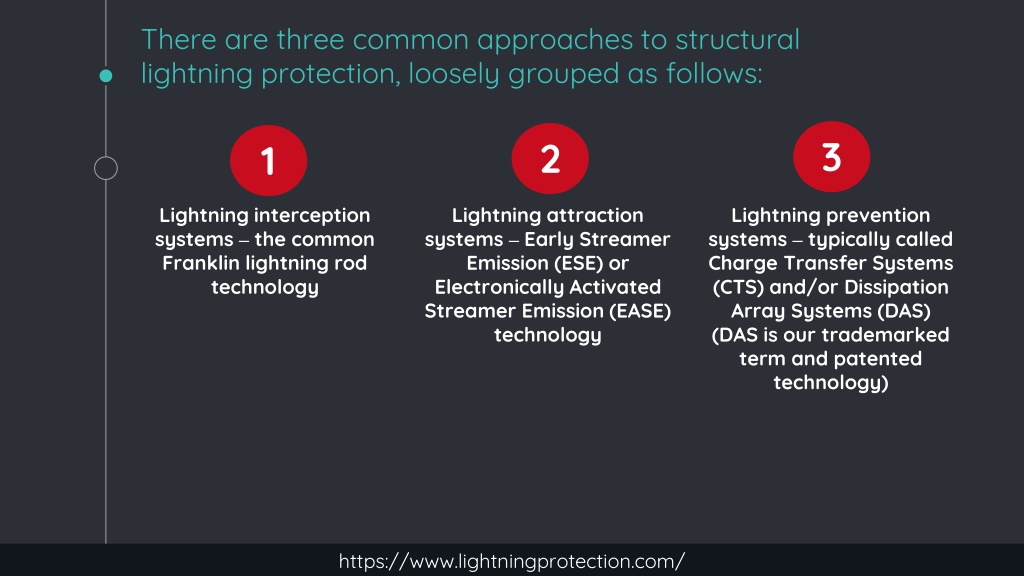 There are three common approaches to structural lightning protection, loosely grouped as follows:

1

Lightning interception systems – the common Franklin lightning rod technology

2

Lightning attraction systems – Early Streamer Emission (ESE) or Electronically Activated Streamer Emission (EASE) technology

3

Lightning prevention systems – typically called Charge Transfer Systems (CTS) and/or Dissipation Array Systems (DAS) (DAS is our trademarked term and patented technology)

https://www.lightningprotection.com/